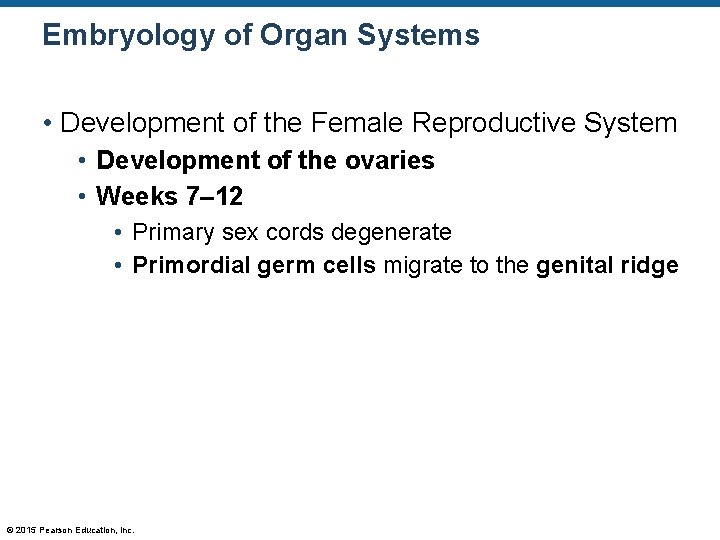 Embryology of Organ Systems

• Development of the Female Reproductive System
  • Development of the ovaries
  • Weeks 7–12
    • Primary sex cords degenerate
    • Primordial germ cells migrate to the genital ridge

© 2015 Pearson Education, Inc.